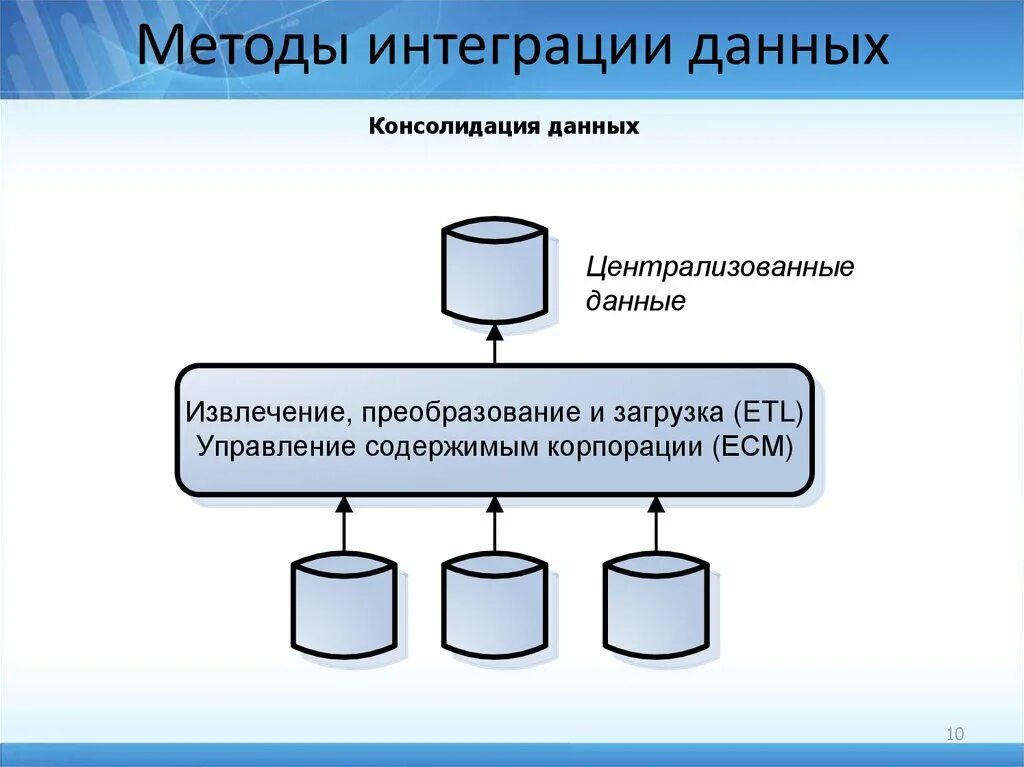 Методы интеграции данных

Консолидация данных

Централизованные данные

Извлечение, преобразование и загрузка (ETL)
Управление содержимым корпорации (ECM)

10